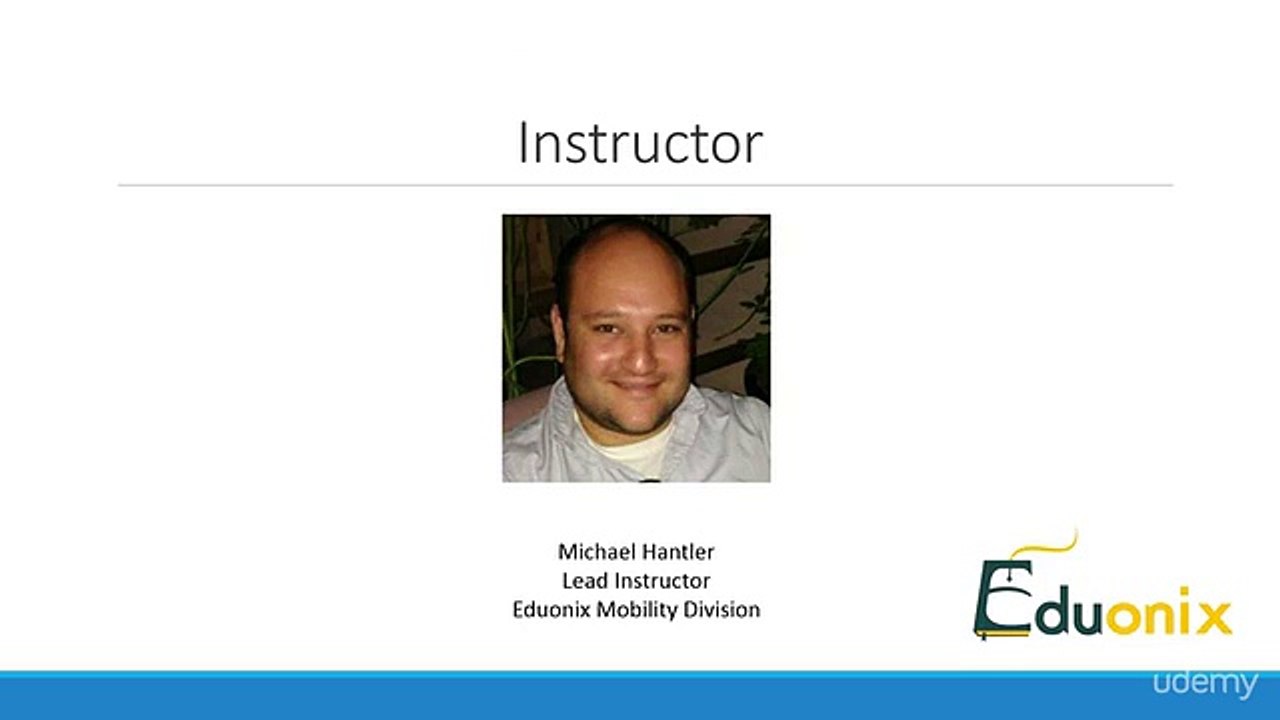 Instructor

Michael Hantler
Lead Instructor
Eduonix Mobility Division

Eduonix

udemy